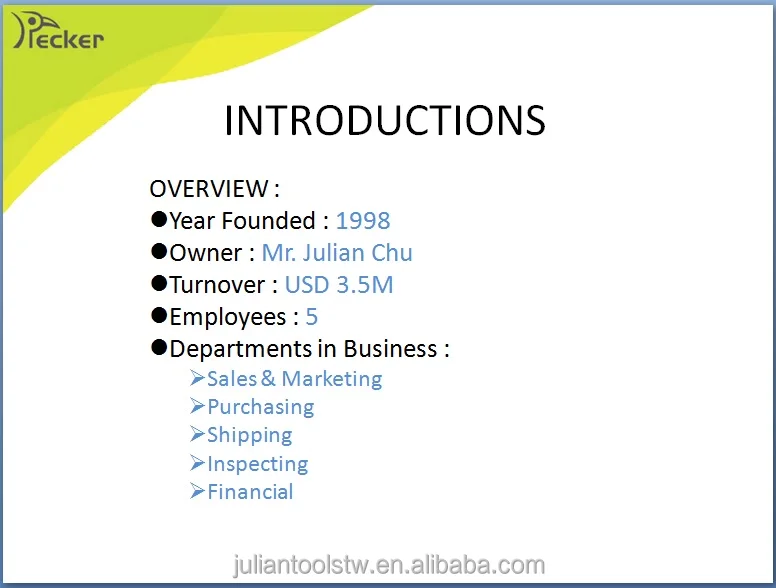 Pecker

INTRODUCTIONS

OVERVIEW :
●Year Founded : 1998
●Owner : Mr. Julian Chu
●Turnover : USD 3.5M
●Employees : 5
●Departments in Business :
➢Sales & Marketing
➢Purchasing
➢Shipping
➢Inspecting
➢Financial

juliantoolstw.en.alibaba.com